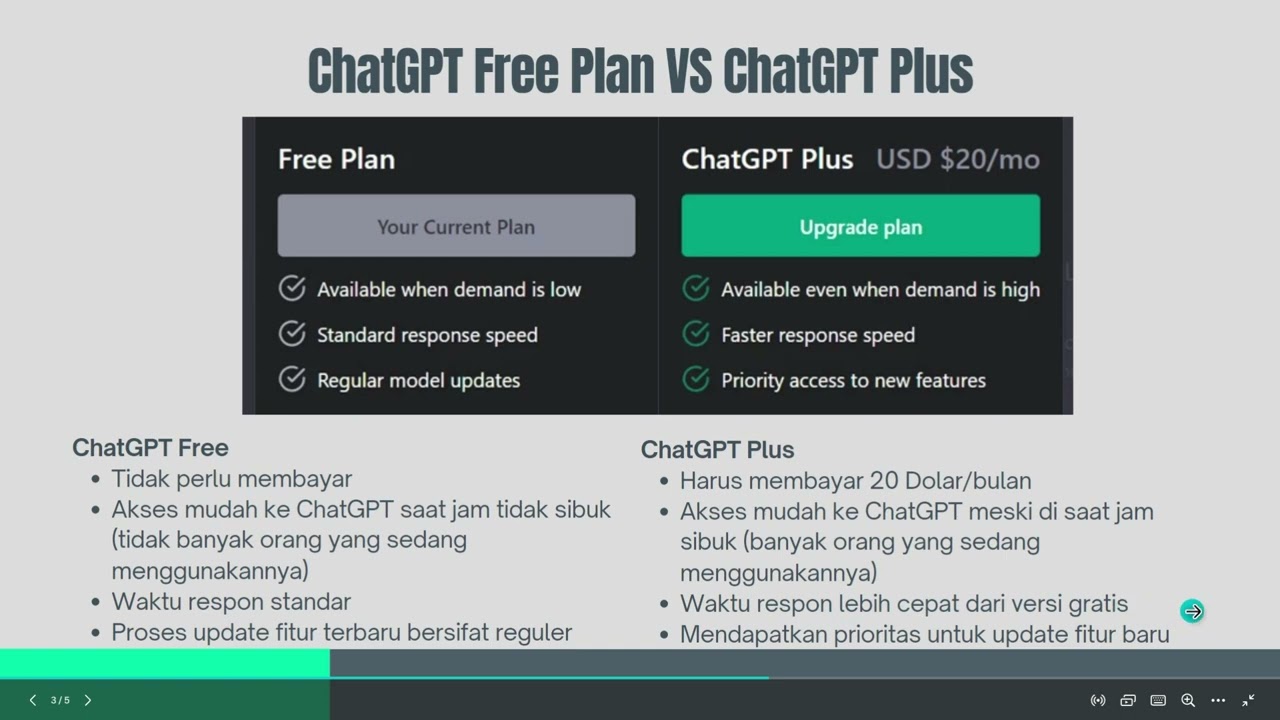 ChatGPT Free Plan VS ChatGPT Plus

Free Plan

Your Current Plan

Available when demand is low

Standard response speed

Regular model updates

ChatGPT Plus USD $20/mo

Upgrade plan

Available even when demand is high

Faster response speed

Priority access to new features

ChatGPT Free
- Tidak perlu membayar
- Akses mudah ke ChatGPT saat jam tidak sibuk (tidak banyak orang yang sedang menggunakannya)
- Waktu respon standar
- Proses update fitur terbaru bersifat reguler

ChatGPT Plus
- Harus membayar 20 Dolar/bulan
- Akses mudah ke ChatGPT meski di saat jam sibuk (banyak orang yang sedang menggunakannya)
- Waktu respon lebih cepat dari versi gratis
- Mendapatkan prioritas untuk update fitur baru

3 / 5